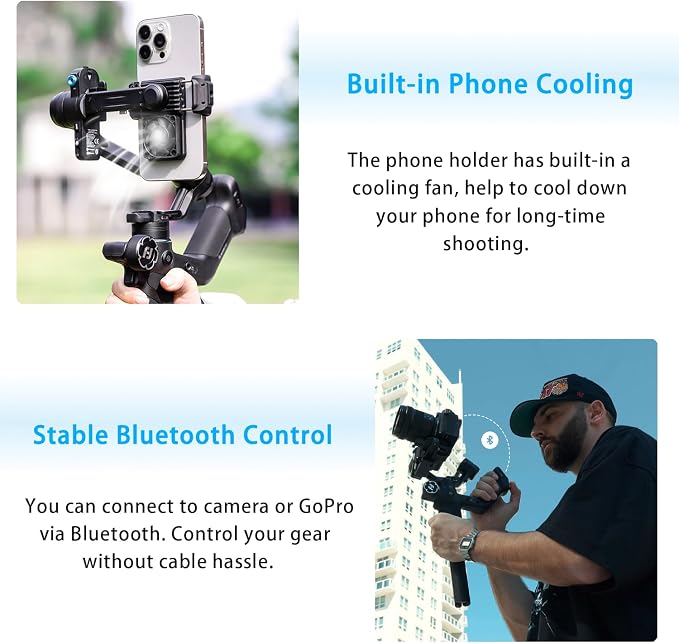 Built-in Phone Cooling

The phone holder has built-in a cooling fan, help to cool down your phone for long-time shooting.

Stable Bluetooth Control

You can connect to camera or GoPro via Bluetooth. Control your gear without cable hassle.